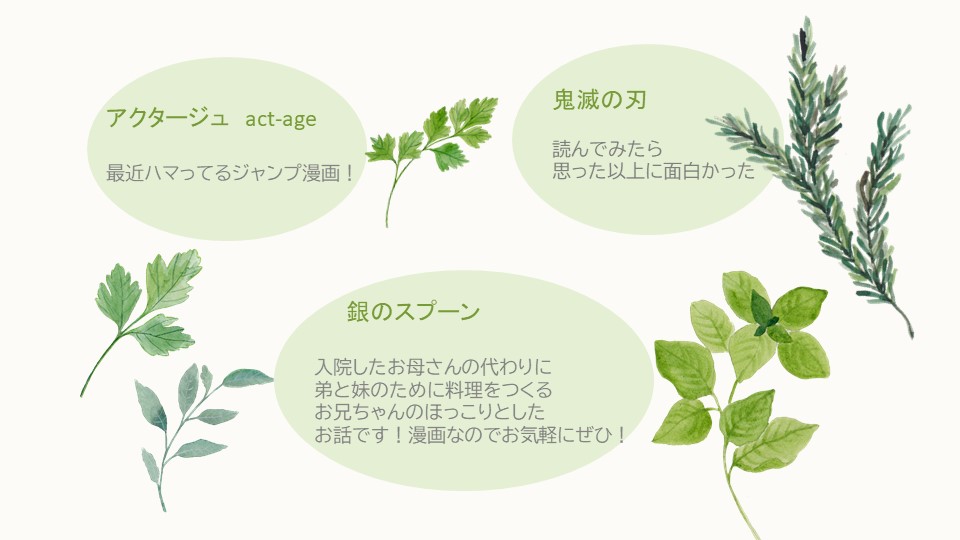 アクタージュ　act-age

最近ハマってるジャンプ漫画！

鬼滅の刃

読んでみたら
思った以上に面白かった

銀のスプーン

入院したお母さんの代わりに
弟と妹のために料理をつくる
お兄ちゃんのほっこりとした
お話です！漫画なのでお気軽にぜひ！